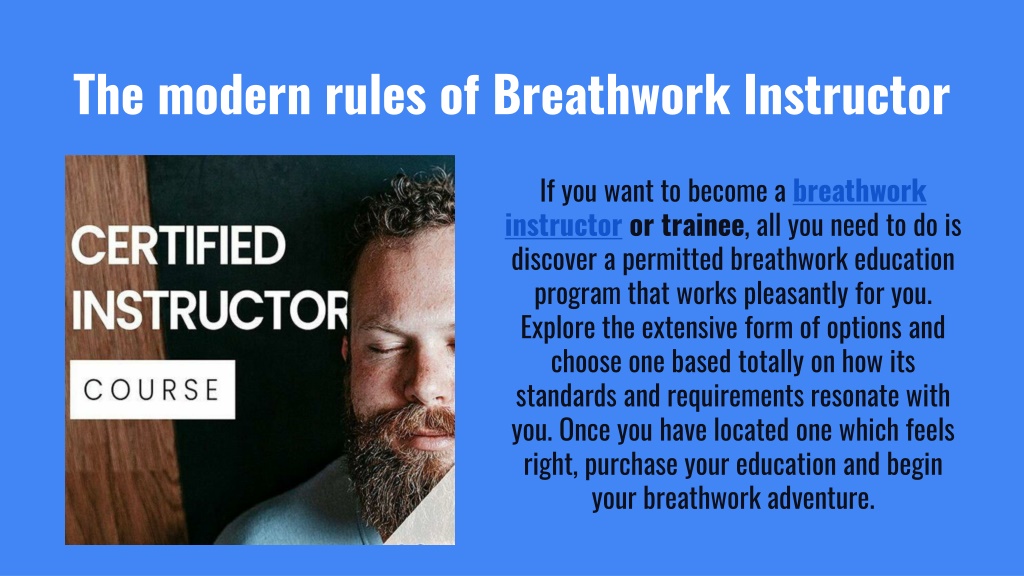 The modern rules of Breathwork Instructor

CERTIFIED INSTRUCTOR

COURSE

If you want to become a breathwork instructor or trainee, all you need to do is discover a permitted breathwork education program that works pleasantly for you. Explore the extensive form of options and choose one based totally on how its standards and requirements resonate with you. Once you have located one which feels right, purchase your education and begin your breathwork adventure.